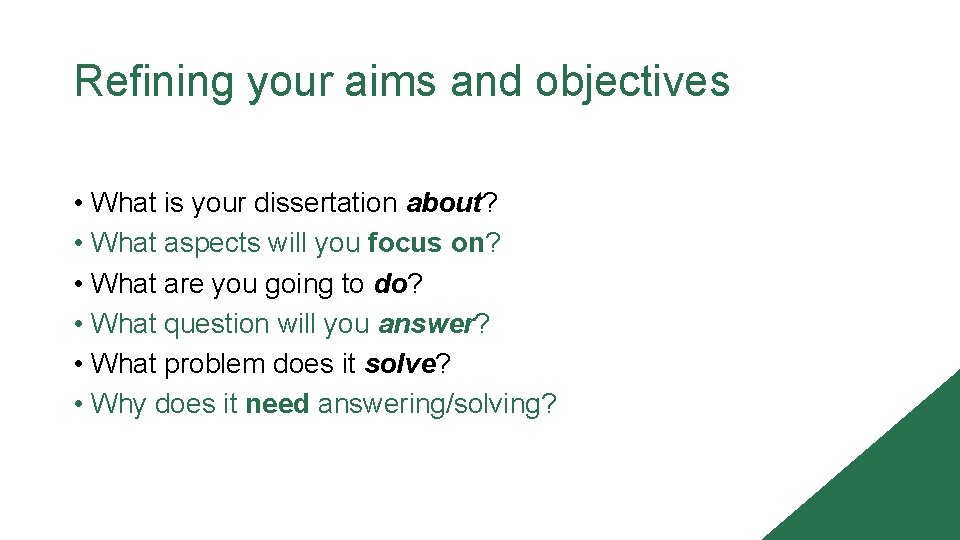 Refining your aims and objectives

• What is your dissertation about?
• What aspects will you focus on?
• What are you going to do?
• What question will you answer?
• What problem does it solve?
• Why does it need answering/solving?